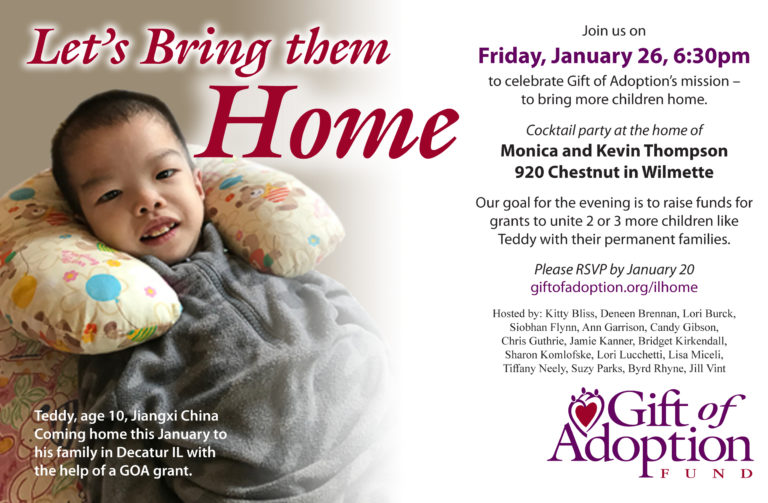 Let's Bring them Home

Teddy, age 10, Jiangxi China
Coming home this January to his family in Decatur IL with the help of a GOA grant.

Join us on
Friday, January 26, 6:30pm
to celebrate Gift of Adoption's mission – to bring more children home.

Cocktail party at the home of
Monica and Kevin Thompson
920 Chestnut in Wilmette

Our goal for the evening is to raise funds for grants to unite 2 or 3 more children like Teddy with their permanent families.

Please RSVP by January 20
giftofadoption.org/ilhome

Hosted by: Kitty Bliss, Deneen Brennan, Lori Burck, Siobhan Flynn, Ann Garrison, Candy Gibson, Chris Guthrie, Jamie Kanner, Bridget Kirkendall, Sharon Komlofske, Lori Lucchetti, Lisa Miceli, Tiffany Neely, Suzy Parks, Byrd Rhyne, Jill Vint

Gift of Adoption FUND